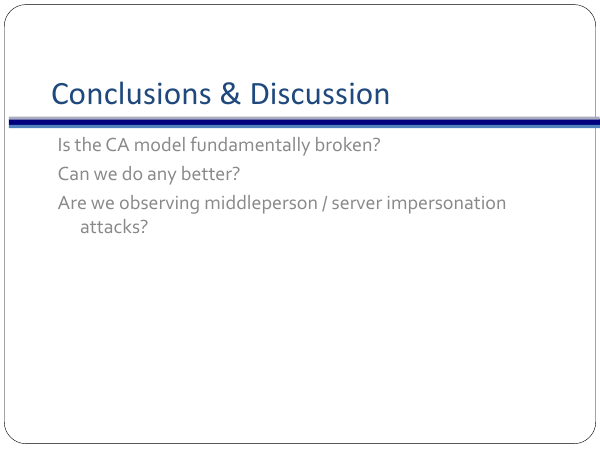 Conclusions & Discussion

Is the CA model fundamentally broken?

Can we do any better?

Are we observing middleperson / server impersonation attacks?